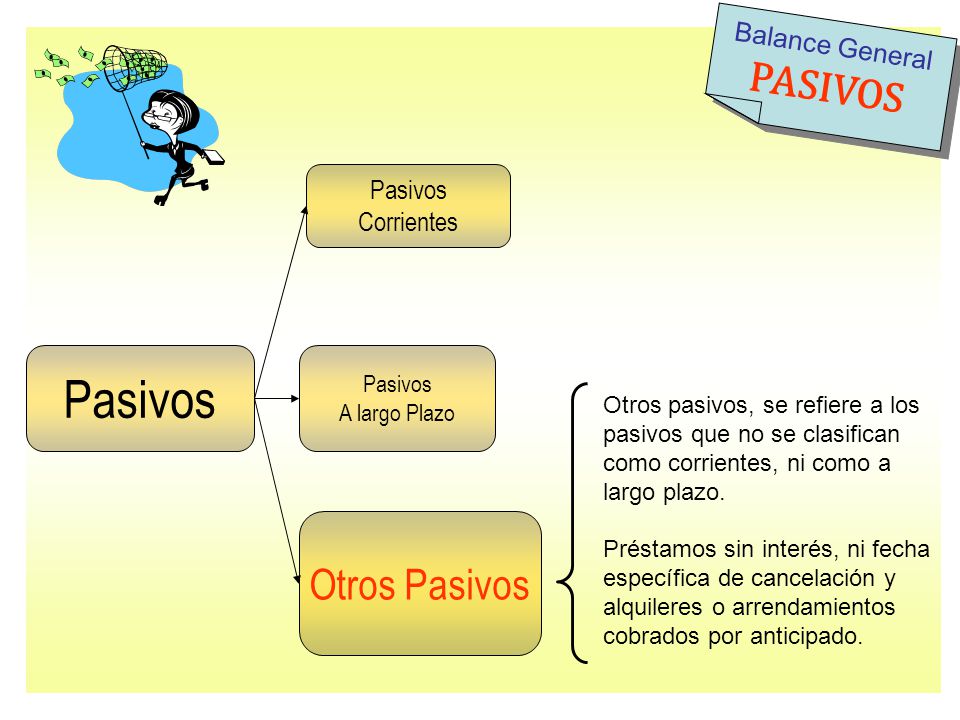 Balance General
PASIVOS

Pasivos

Pasivos
Corrientes

Pasivos
A largo Plazo

Otros Pasivos

Otros pasivos, se refiere a los pasivos que no se clasifican como corrientes, ni como a largo plazo.

Préstamos sin interés, ni fecha específica de cancelación y alquileres o arrendamientos cobrados por anticipado.